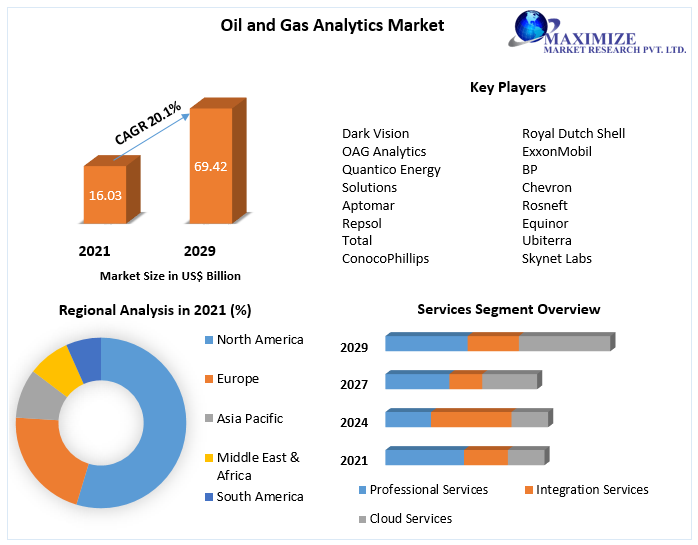 Oil and Gas Analytics Market

MAXIMIZE
MARKET RESEARCH PVT. LTD.

CAGR 20.1%

16.03

69.42

2021

2029

Market Size in US$ Billion

Key Players

Dark Vision
OAG Analytics
Quantico Energy Solutions
Aptomar
Repsol
Total
ConocoPhillips

Royal Dutch Shell
ExxonMobil
BP
Chevron
Rosneft
Equinor
Ubiterra
Skynet Labs

Regional Analysis in 2021 (%)

North America
Europe
Asia Pacific
Middle East & Africa
South America

Services Segment Overview

2029
2027
2024
2021

Professional Services
Integration Services
Cloud Services